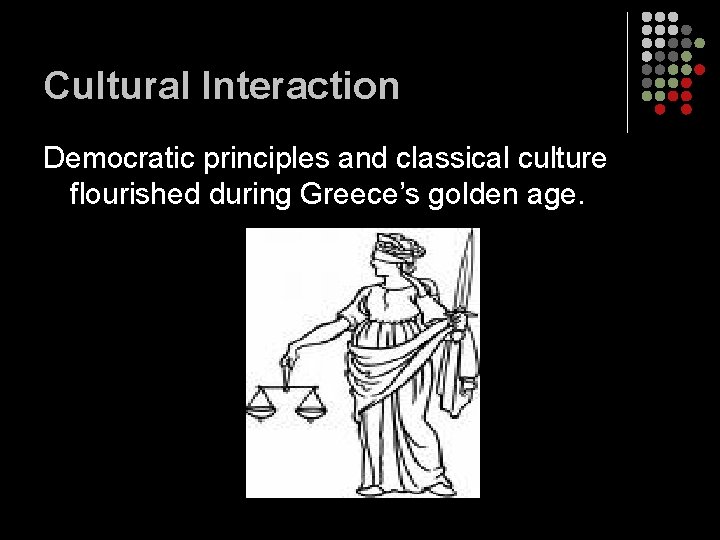 Cultural Interaction

Democratic principles and classical culture flourished during Greece's golden age.